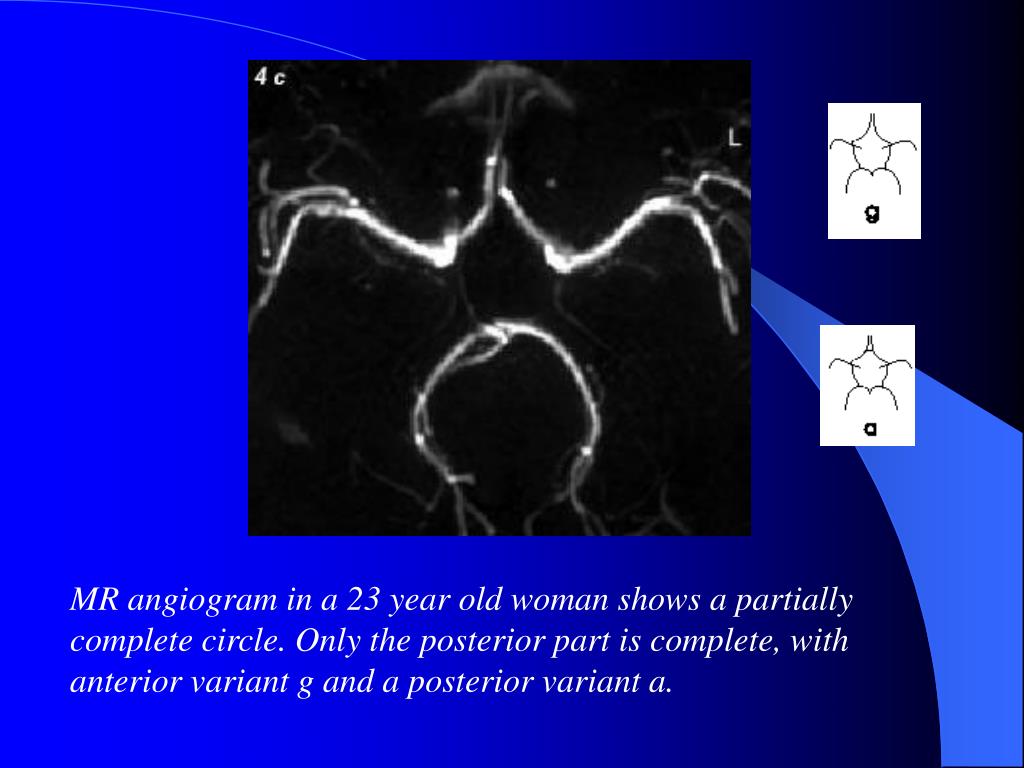 4 c

L

g

a

MR angiogram in a 23 year old woman shows a partially complete circle. Only the posterior part is complete, with anterior variant g and a posterior variant a.